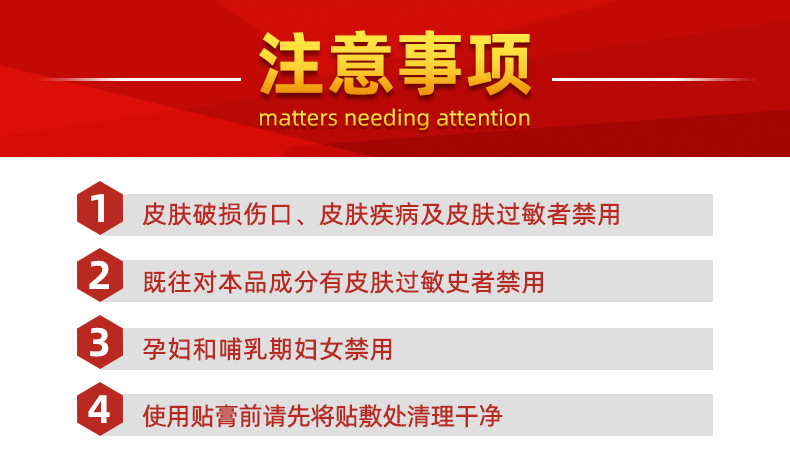 注意事项
matters needing attention

1 皮肤破损伤口、皮肤疾病及皮肤过敏者禁用

2 既往对本品成分有皮肤过敏史者禁用

3 孕妇和哺乳期妇女禁用

4 使用贴膏前请先将贴敷处清理干净